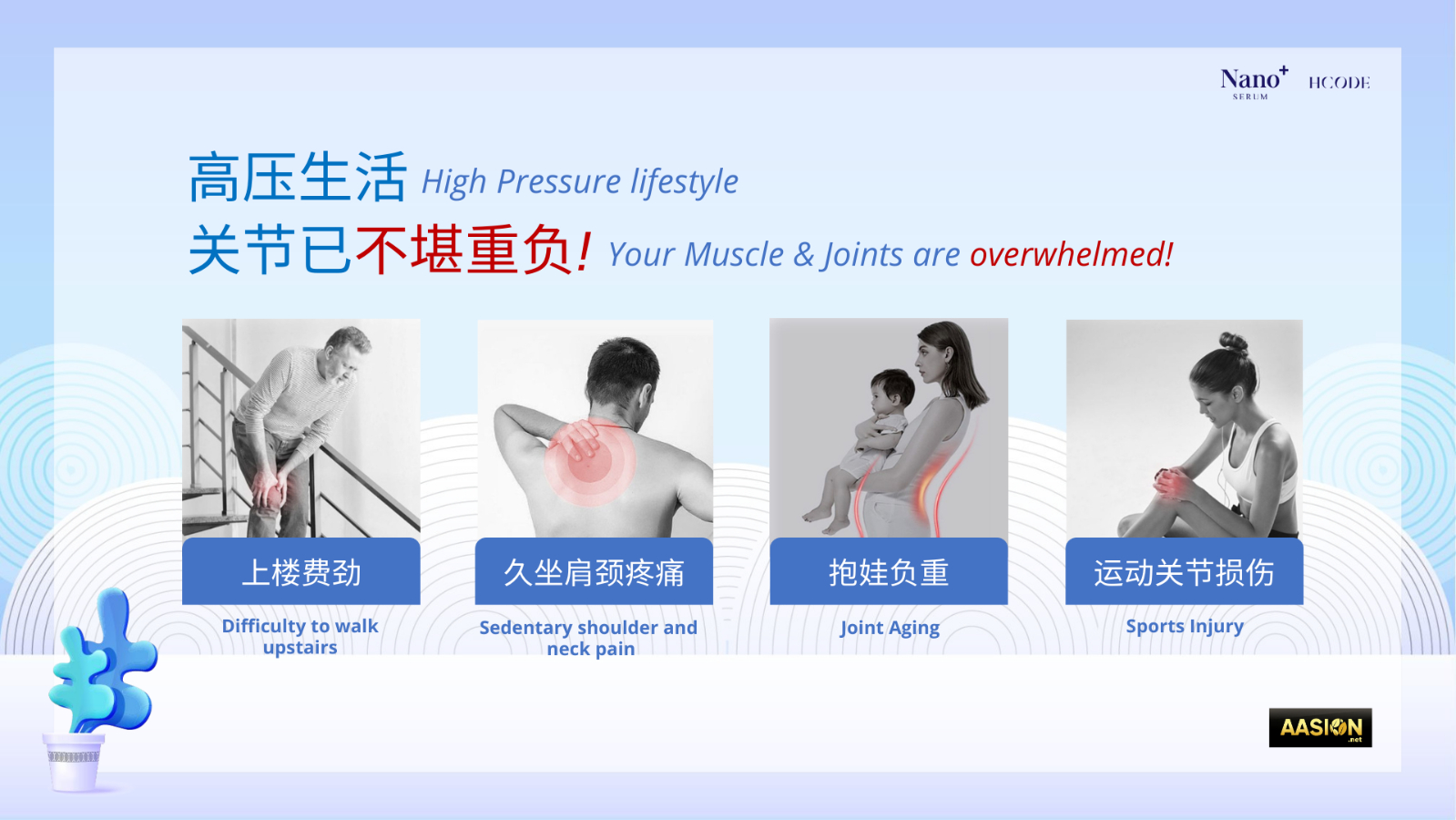 Nano+ SERUM HCODE

高压生活 High Pressure lifestyle
关节已不堪重负! Your Muscle & Joints are overwhelmed!

上楼费劲
Difficulty to walk upstairs

久坐肩颈疼痛
Sedentary shoulder and neck pain

抱娃负重
Joint Aging

运动关节损伤
Sports Injury

AASION .net